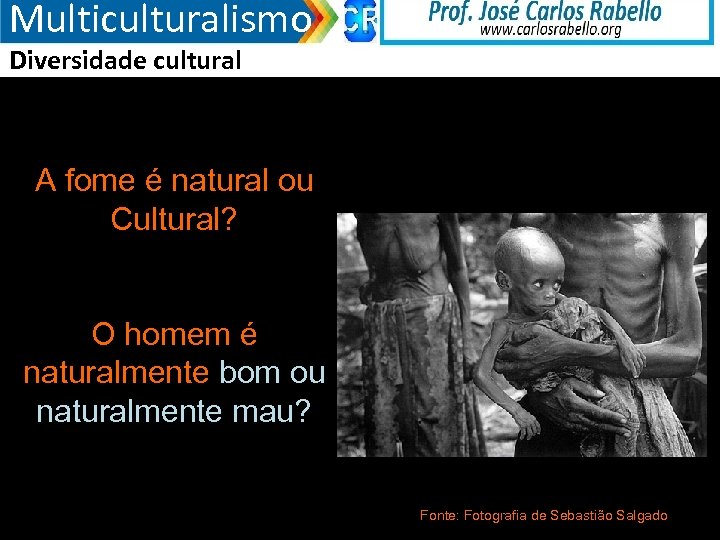 Multiculturalismo
CR
Prof. José Carlos Rabello
www.carlosrabello.org

Diversidade cultural

A fome é natural ou Cultural?

O homem é naturalmente bom ou naturalmente mau?

Fonte: Fotografia de Sebastião Salgado